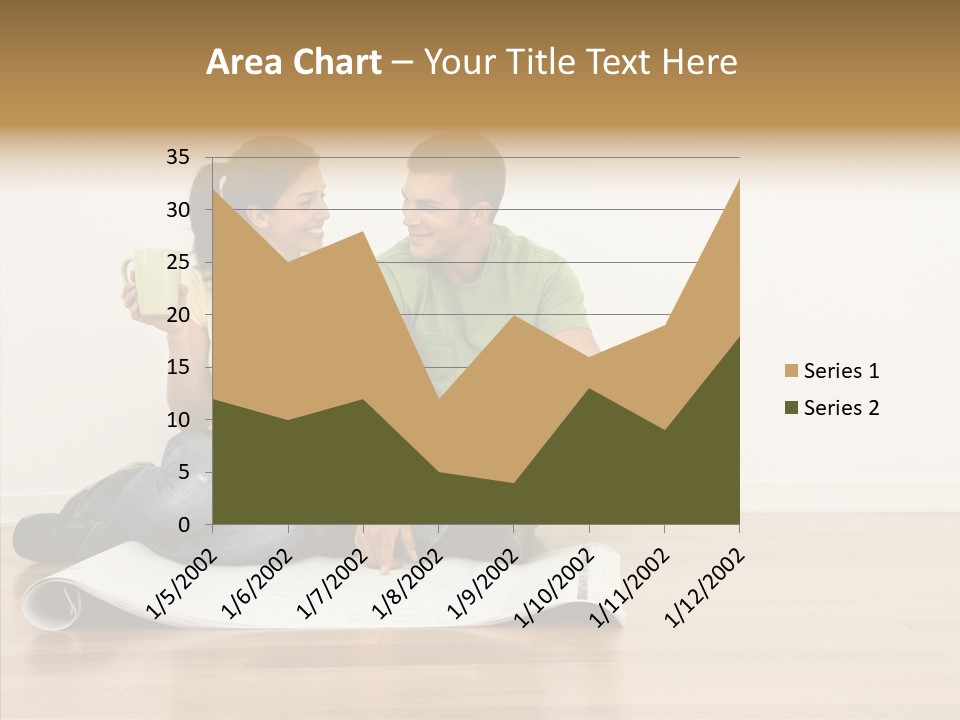 Area Chart – Your Title Text Here

35
30
25
20
15
10
5
0

1/5/2002
1/6/2002
1/7/2002
1/8/2002
1/9/2002
1/10/2002
1/11/2002
1/12/2002

Series 1
Series 2